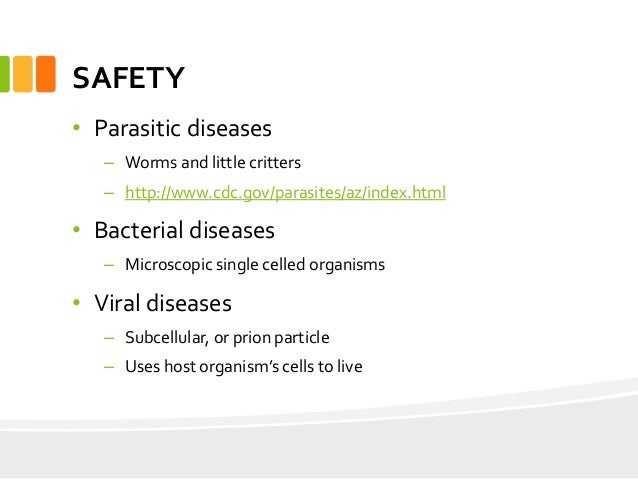 SAFETY

• Parasitic diseases
– Worms and little critters
– http://www.cdc.gov/parasites/az/index.html

• Bacterial diseases
– Microscopic single celled organisms

• Viral diseases
– Subcellular, or prion particle
– Uses host organism's cells to live